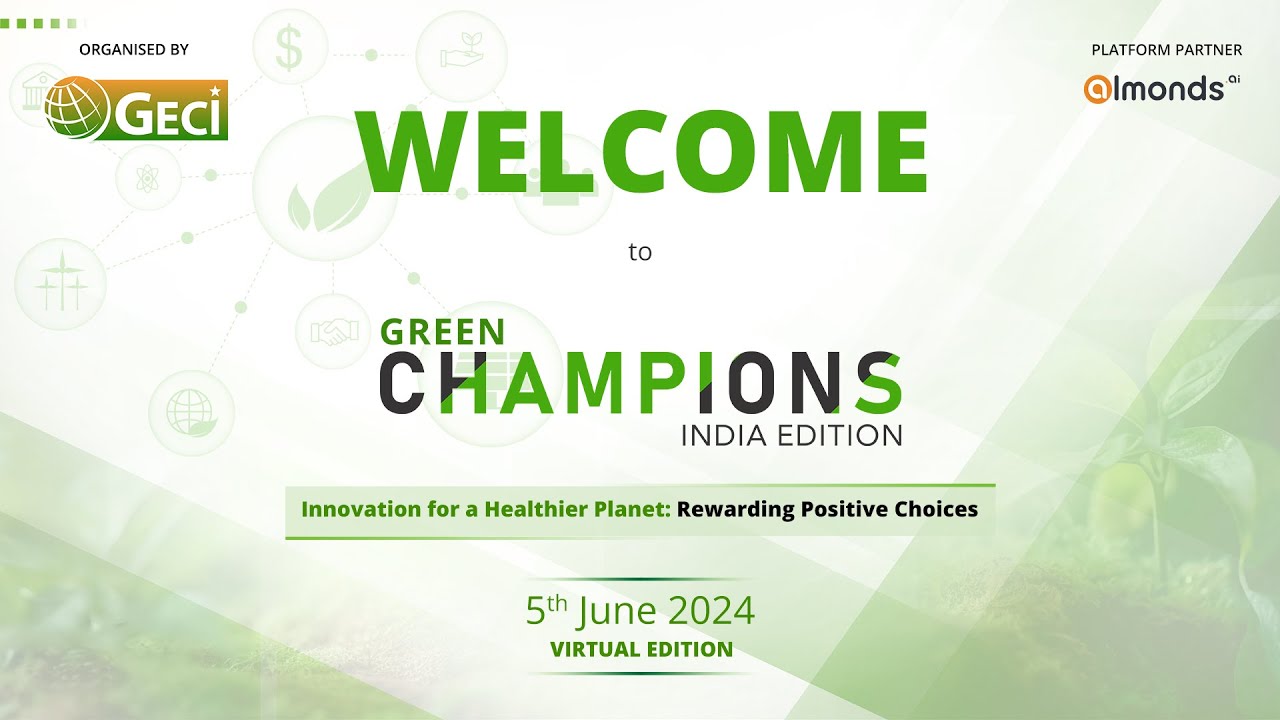 ORGANISED BY

GECI

PLATFORM PARTNER

almonds ai

WELCOME

to

GREEN
CHAMPIONS
INDIA EDITION

Innovation for a Healthier Planet: Rewarding Positive Choices

5th June 2024
VIRTUAL EDITION